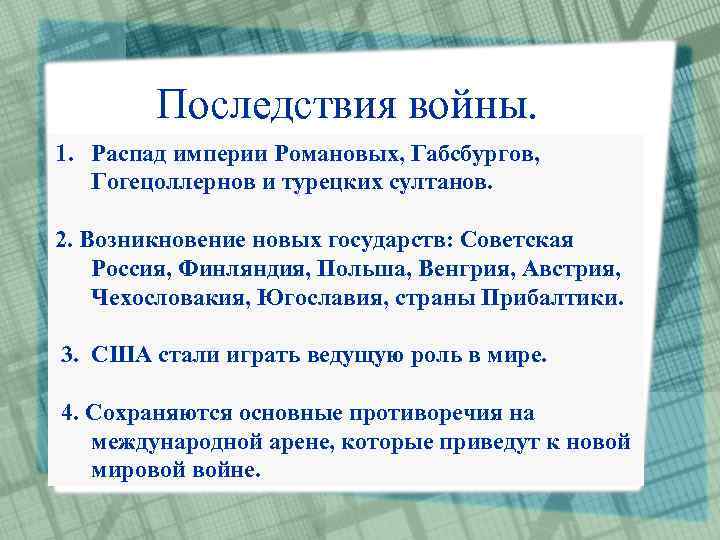 Последствия войны.

1. Распад империи Романовых, Габсбургов, Гогецоллернов и турецких султанов.

2. Возникновение новых государств: Советская Россия, Финляндия, Польша, Венгрия, Австрия, Чехословакия, Югославия, страны Прибалтики.

3. США стали играть ведущую роль в мире.

4. Сохраняются основные противоречия на международной арене, которые приведут к новой мировой войне.